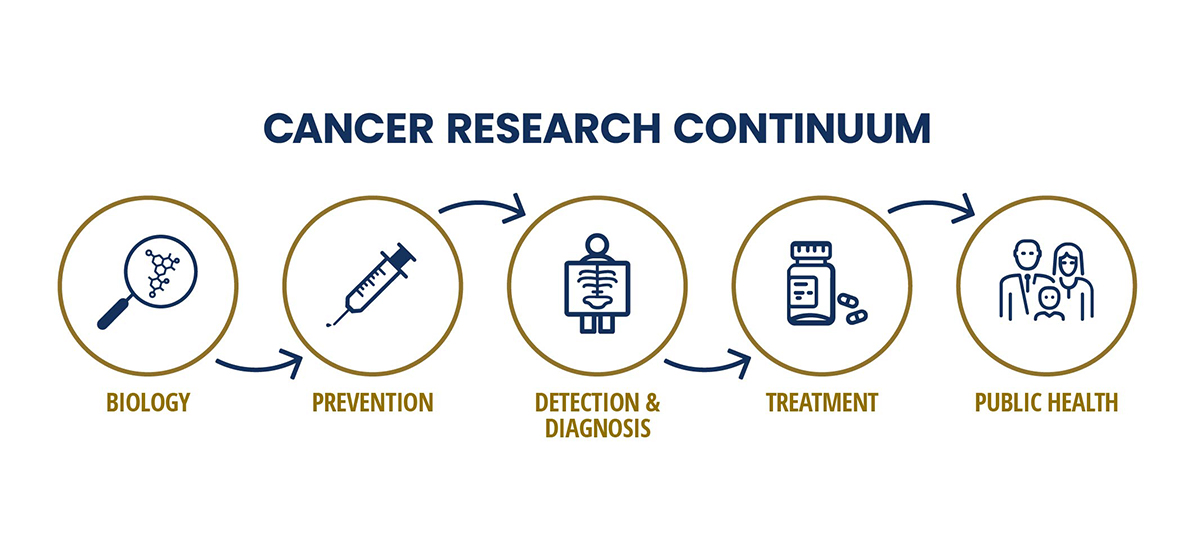 CANCER RESEARCH CONTINUUM

BIOLOGY

PREVENTION

DETECTION & DIAGNOSIS

TREATMENT

PUBLIC HEALTH